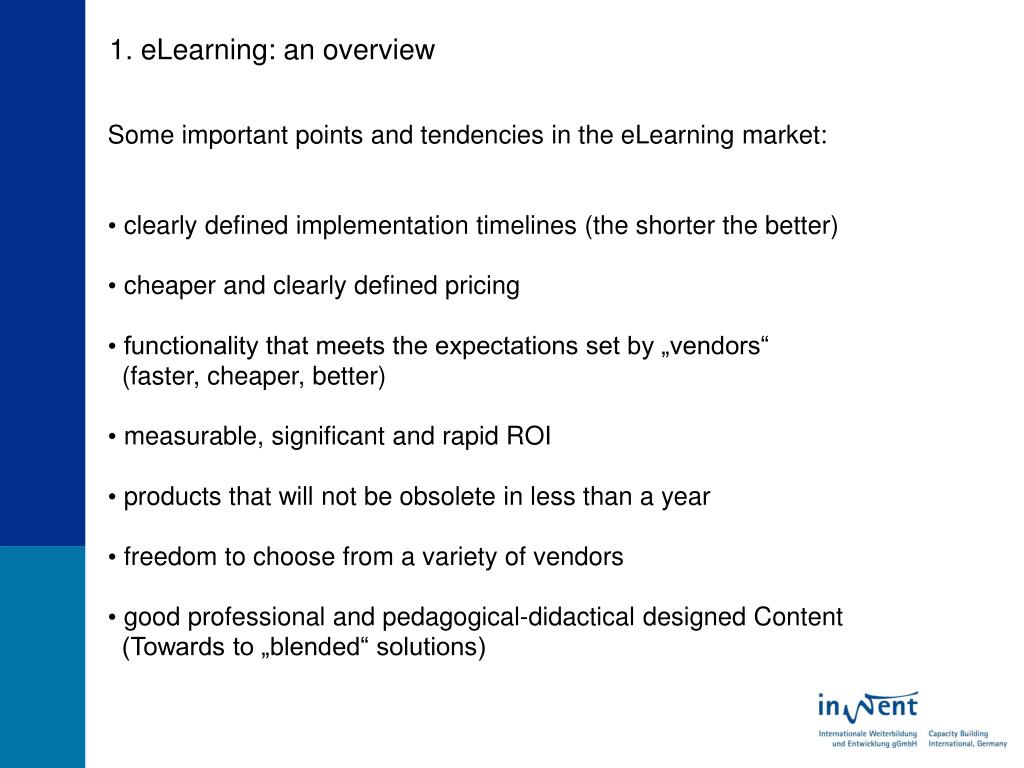 1. eLearning: an overview

Some important points and tendencies in the eLearning market:

• clearly defined implementation timelines (the shorter the better)

• cheaper and clearly defined pricing

• functionality that meets the expectations set by „vendors“ (faster, cheaper, better)

• measurable, significant and rapid ROI

• products that will not be obsolete in less than a year

• freedom to choose from a variety of vendors

• good professional and pedagogical-didactical designed Content (Towards to „blended“ solutions)

inWent
Internationale Weiterbildung und Entwicklung gGmbH
Capacity Building International, Germany